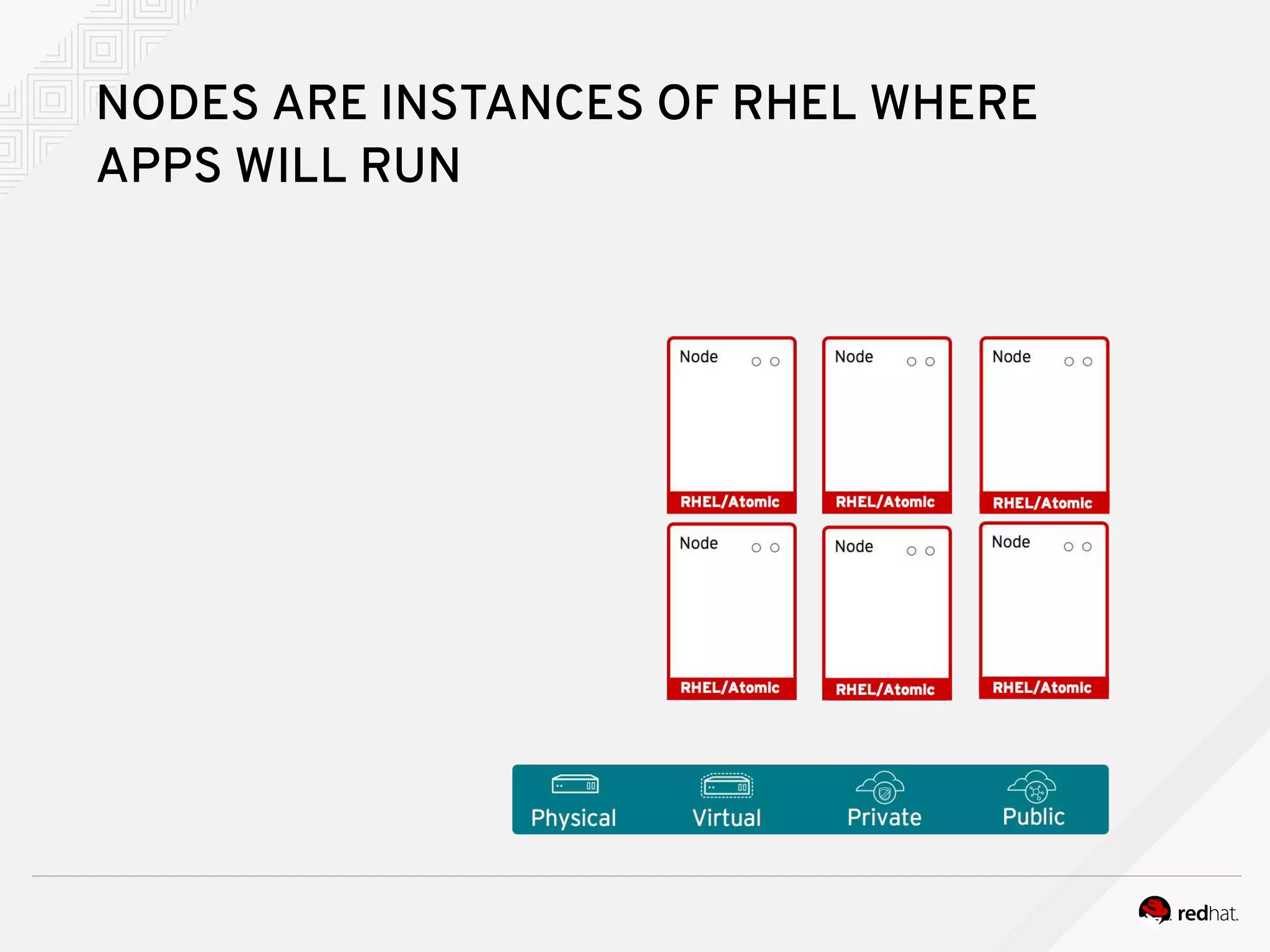 NODES ARE INSTANCES OF RHEL WHERE APPS WILL RUN

Node
RHEL/Atomic

Node
RHEL/Atomic

Node
RHEL/Atomic

Node
RHEL/Atomic

Node
RHEL/Atomic

Node
RHEL/Atomic

Physical Virtual Private Public

redhat.